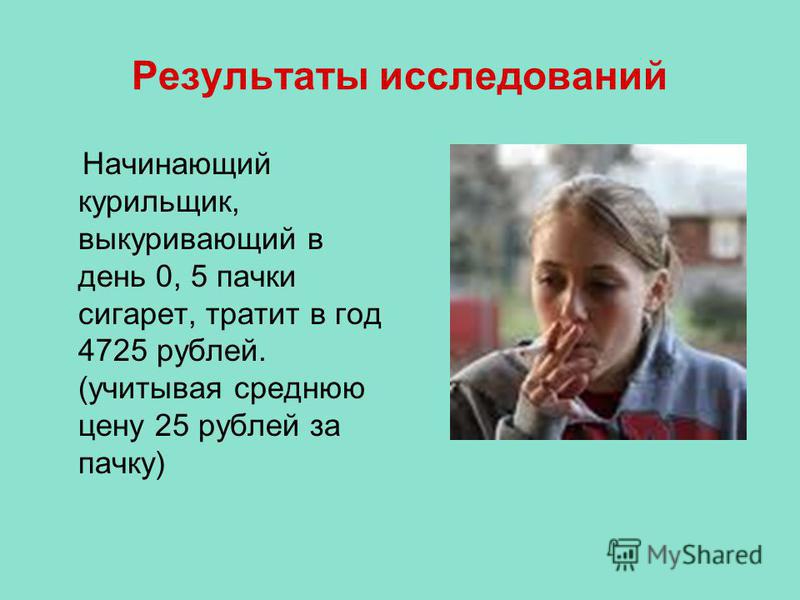 Результаты исследований

Начинающий курильщик, выкуривающий в день 0, 5 пачки сигарет, тратит в год 4725 рублей. (учитывая среднюю цену 25 рублей за пачку)

MyShared